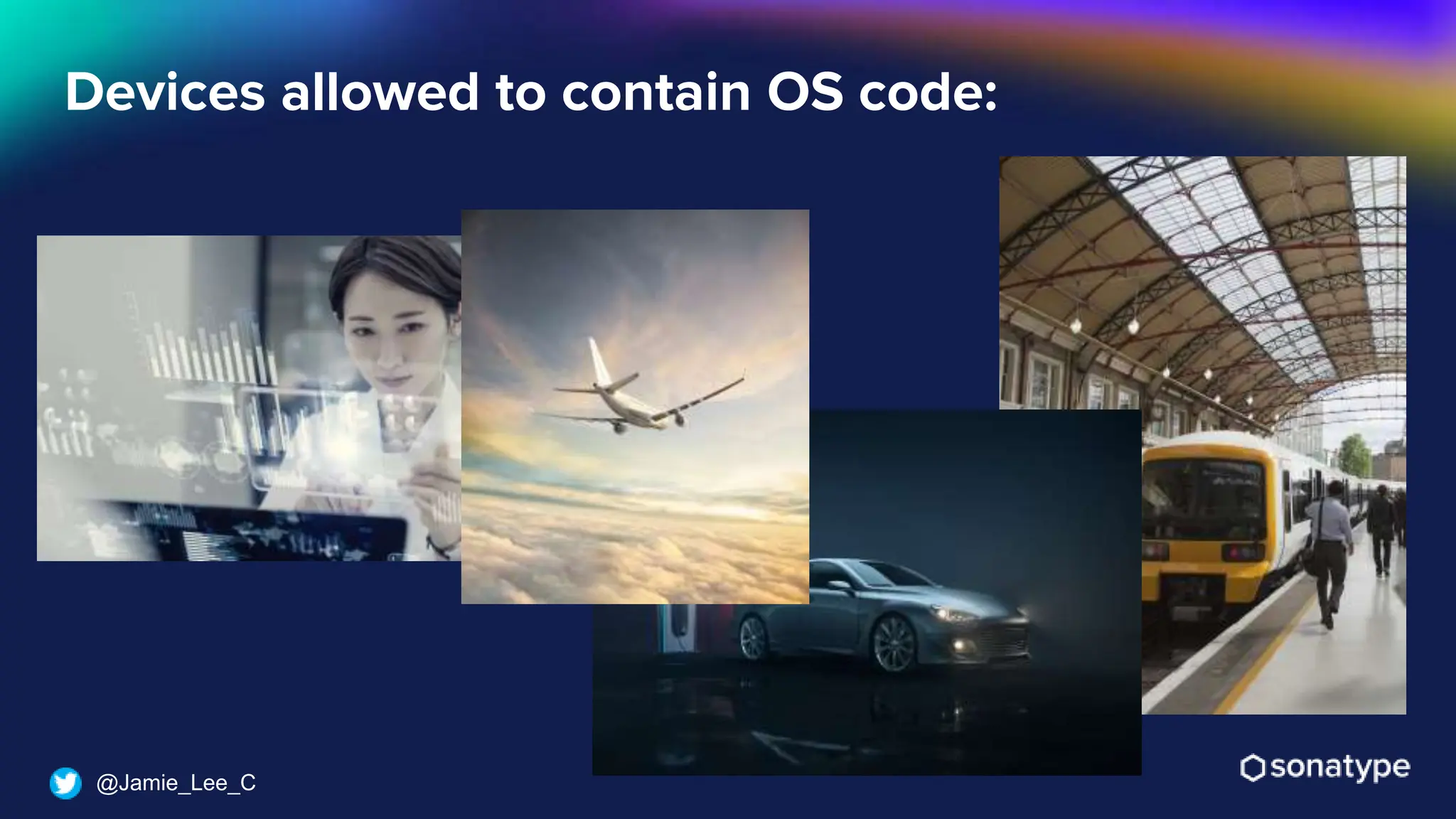 Devices allowed to contain OS code:

@Jamie_Lee_C

sonatype